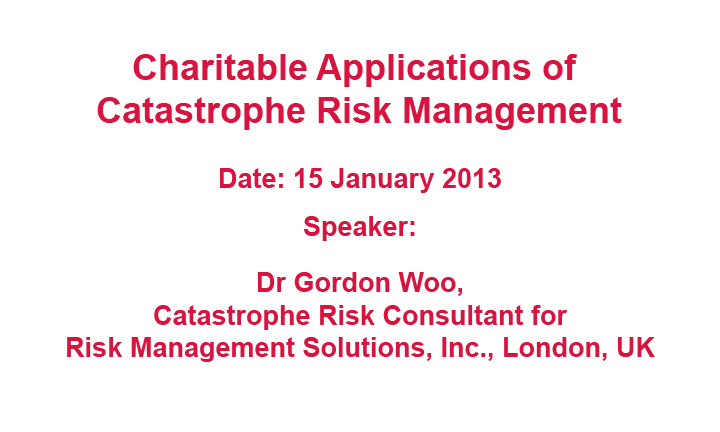 Charitable Applications of
Catastrophe Risk Management

Date: 15 January 2013

Speaker:

Dr Gordon Woo,
Catastrophe Risk Consultant for
Risk Management Solutions, Inc., London, UK